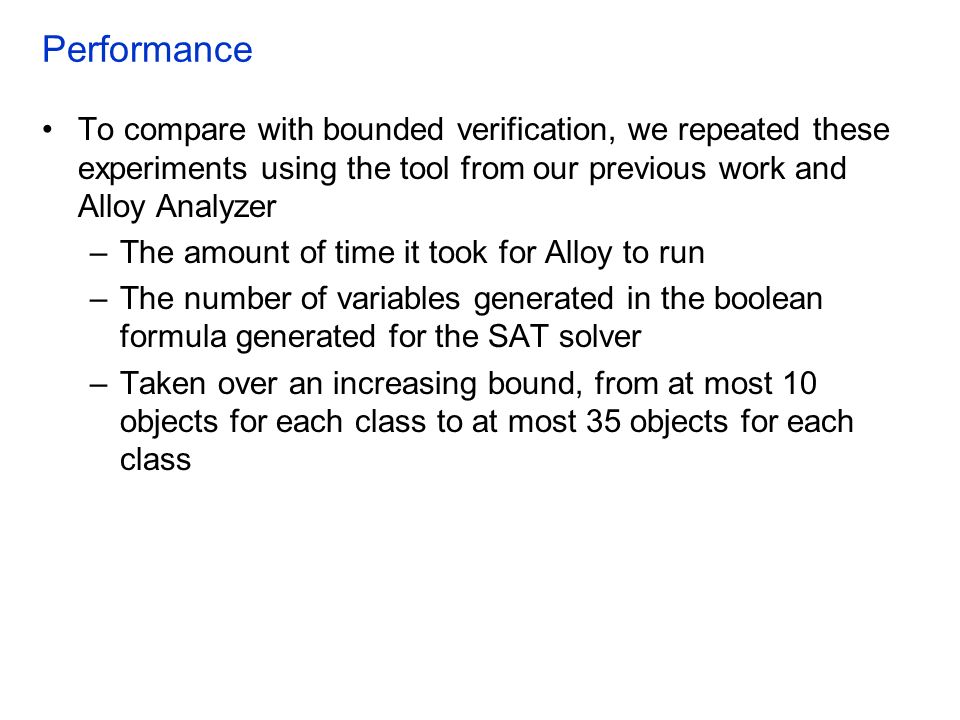 Performance

• To compare with bounded verification, we repeated these experiments using the tool from our previous work and Alloy Analyzer

– The amount of time it took for Alloy to run

– The number of variables generated in the boolean formula generated for the SAT solver

– Taken over an increasing bound, from at most 10 objects for each class to at most 35 objects for each class